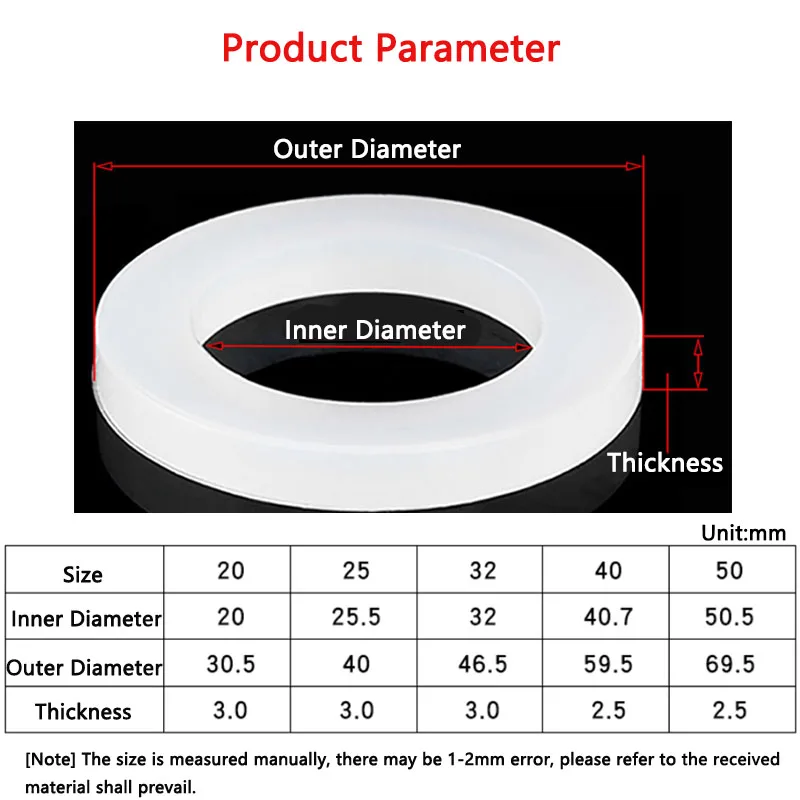 Product Parameter

Outer Diameter

Inner Diameter

Thickness

Unit:mm

| Size | 20 | 25 | 32 | 40 | 50 |
|---|---|---|---|---|---|
| Inner Diameter | 20 | 25.5 | 32 | 40.7 | 50.5 |
| Outer Diameter | 30.5 | 40 | 46.5 | 59.5 | 69.5 |
| Thickness | 3.0 | 3.0 | 3.0 | 2.5 | 2.5 |

[Note] The size is measured manually, there may be 1-2mm error, please refer to the received material shall prevail.